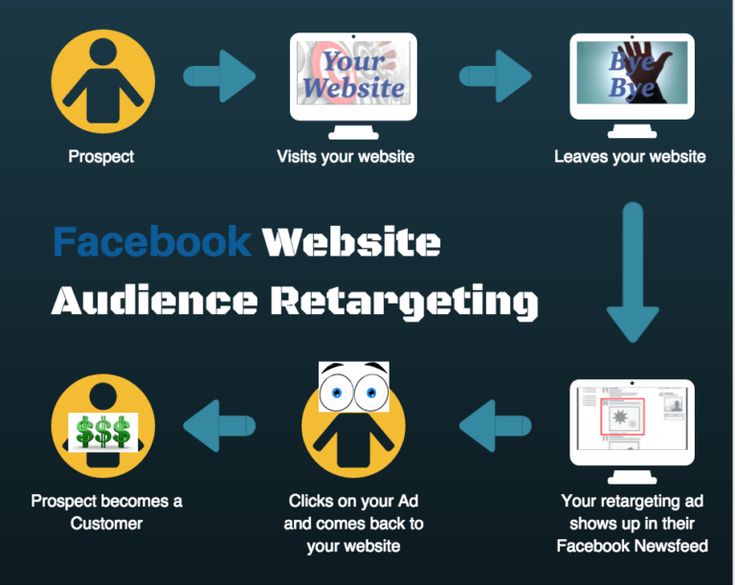 Prospect

Your Website

Visits your website

Bye Bye

Leaves your website

Facebook Website Audience Retargeting

Your retargeting ad shows up in their Facebook Newsfeed

Clicks on your Ad and comes back to your website

$$$

Prospect becomes a Customer